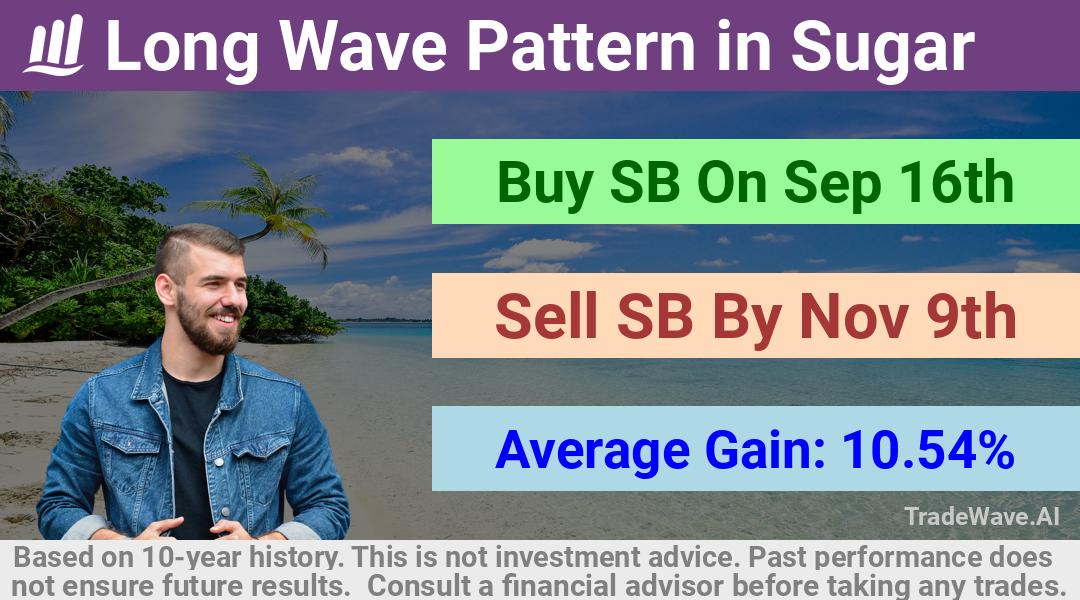 Long Wave Pattern in Sugar

Buy SB On Sep 16th

Sell SB By Nov 9th

Average Gain: 10.54%

TradeWave.AI

Based on 10-year history. This is not investment advice. Past performance does not ensure future results. Consult a financial advisor before taking any trades.